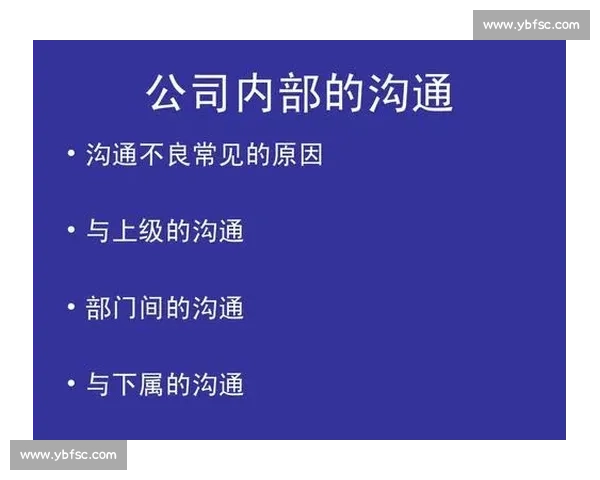 www.ybfsc.com

公司内部的沟通

• 沟通不良常见的原因

• 与上级的沟通

• 部门间的沟通

• 与下属的沟通

www.ybfsc.com